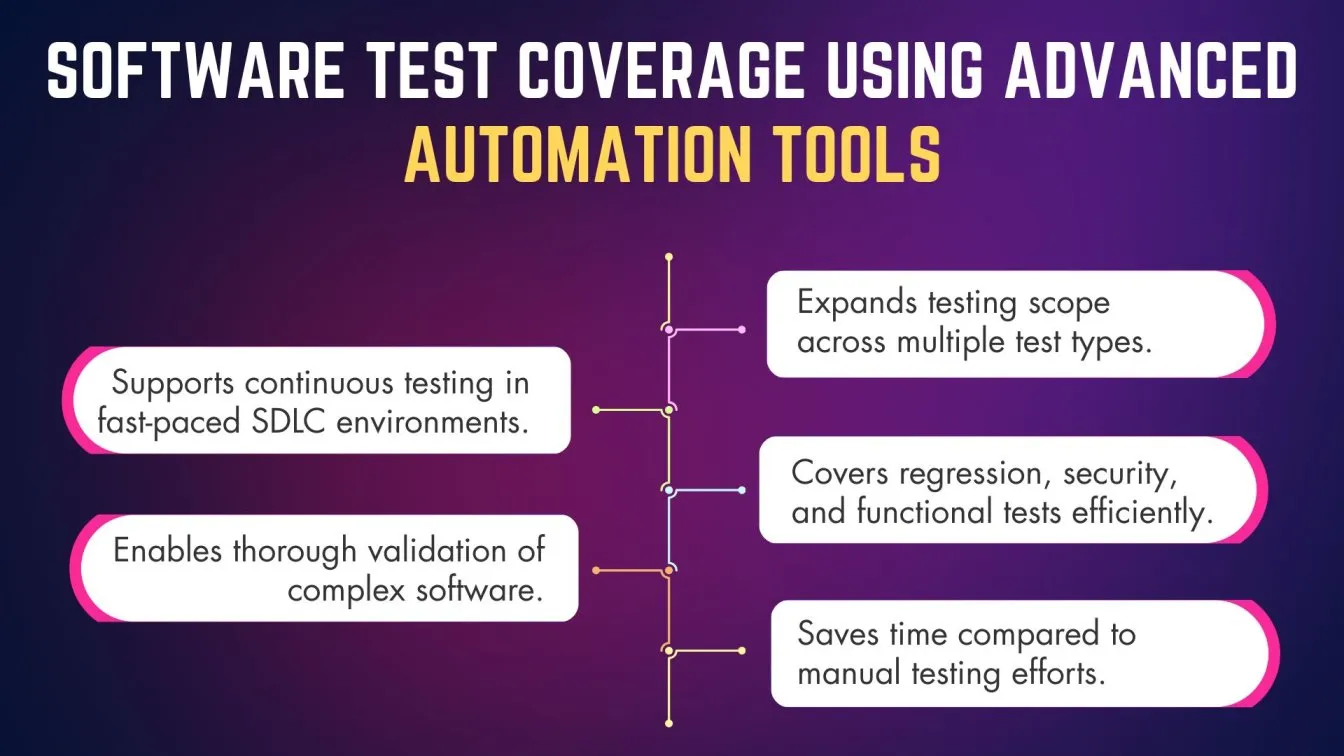 SOFTWARE TEST COVERAGE USING ADVANCED AUTOMATION TOOLS

Expands testing scope across multiple test types.

Supports continuous testing in fast-paced SDLC environments.

Covers regression, security, and functional tests efficiently.

Enables thorough validation of complex software.

Saves time compared to manual testing efforts.